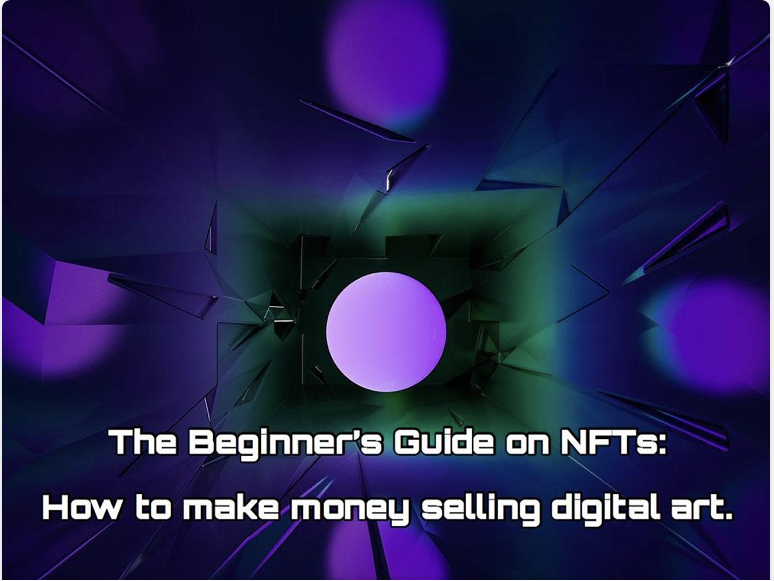 The Beginner's Guide on NFTs:

How to make money selling digital art.